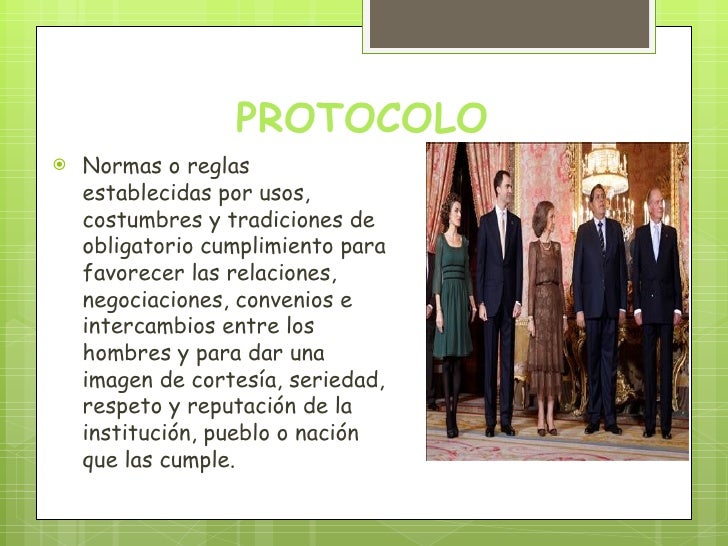 PROTOCOLO

Normas o reglas establecidas por usos, costumbres y tradiciones de obligatorio cumplimiento para favorecer las relaciones, negociaciones, convenios e intercambios entre los hombres y para dar una imagen de cortesía, seriedad, respeto y reputación de la institución, pueblo o nación que las cumple.